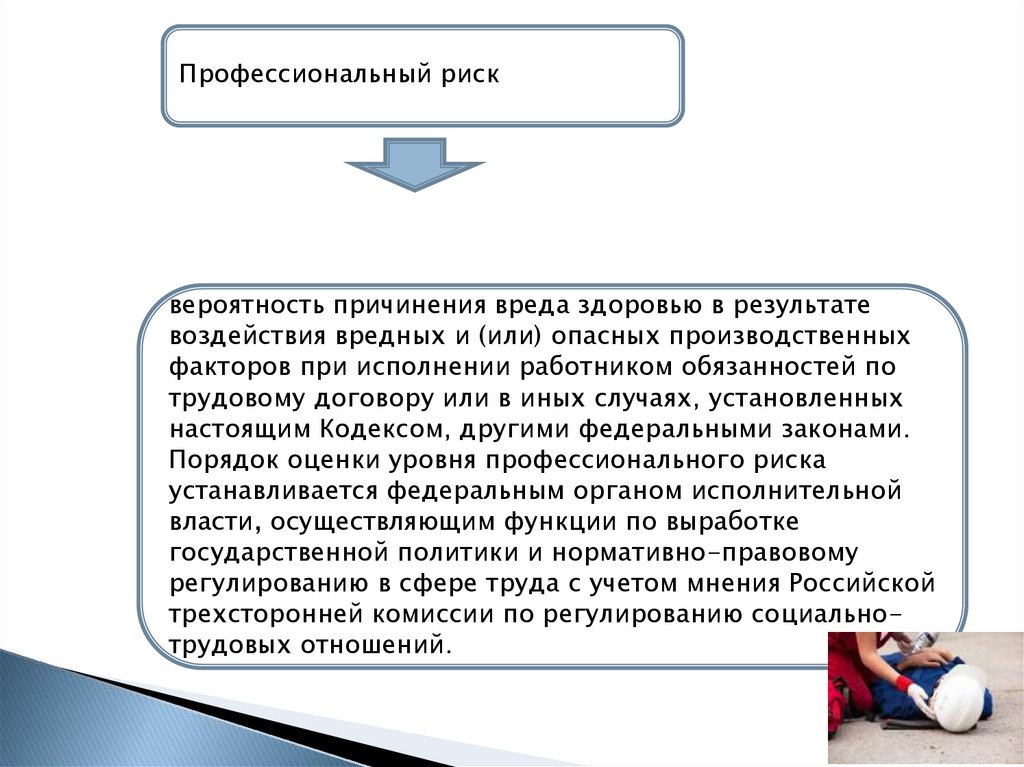 Профессиональный риск

вероятность причинения вреда здоровью в результате воздействия вредных и (или) опасных производственных факторов при исполнении работником обязанностей по трудовому договору или в иных случаях, установленных настоящим Кодексом, другими федеральными законами. Порядок оценки уровня профессионального риска устанавливается федеральным органом исполнительной власти, осуществляющим функции по выработке государственной политики и нормативно-правовому регулированию в сфере труда с учетом мнения Российской трехсторонней комиссии по регулированию социально-трудовых отношений.